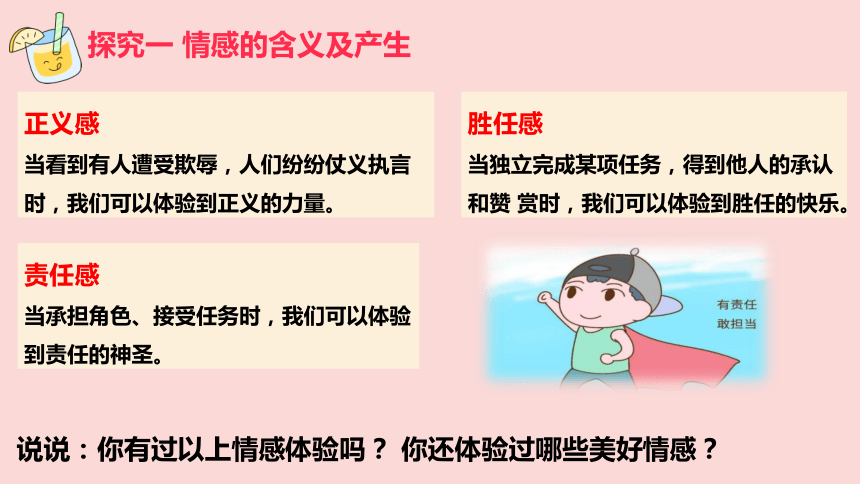 探究一 情感的含义及产生

正义感
当看到有人遭受欺辱，人们纷纷仗义执言时，我们可以体验到正义的力量。

胜任感
当独立完成某项任务，得到他人的承认和赞 赏时，我们可以体验到胜任的快乐。

责任感
当承担角色、接受任务时，我们可以体验到责任的神圣。

有责任
敢担当

说说：你有过以上情感体验吗？ 你还体验过哪些美好情感？